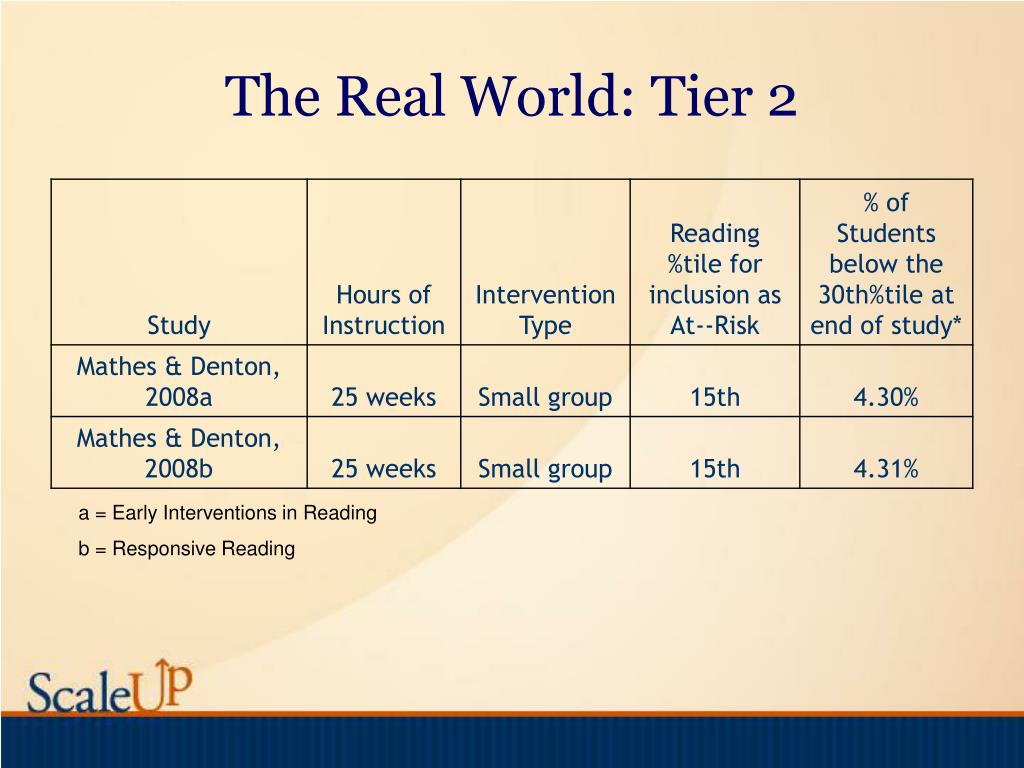 The Real World: Tier 2

| Study | Hours of Instruction | Intervention Type | Reading %tile for inclusion as At--Risk | % of Students below the 30th%tile at end of study* |
|---|---|---|---|---|
| Mathes & Denton, 2008a | 25 weeks | Small group | 15th | 4.30% |
| Mathes & Denton, 2008b | 25 weeks | Small group | 15th | 4.31% |

a = Early Interventions in Reading

b = Responsive Reading

ScaleUP